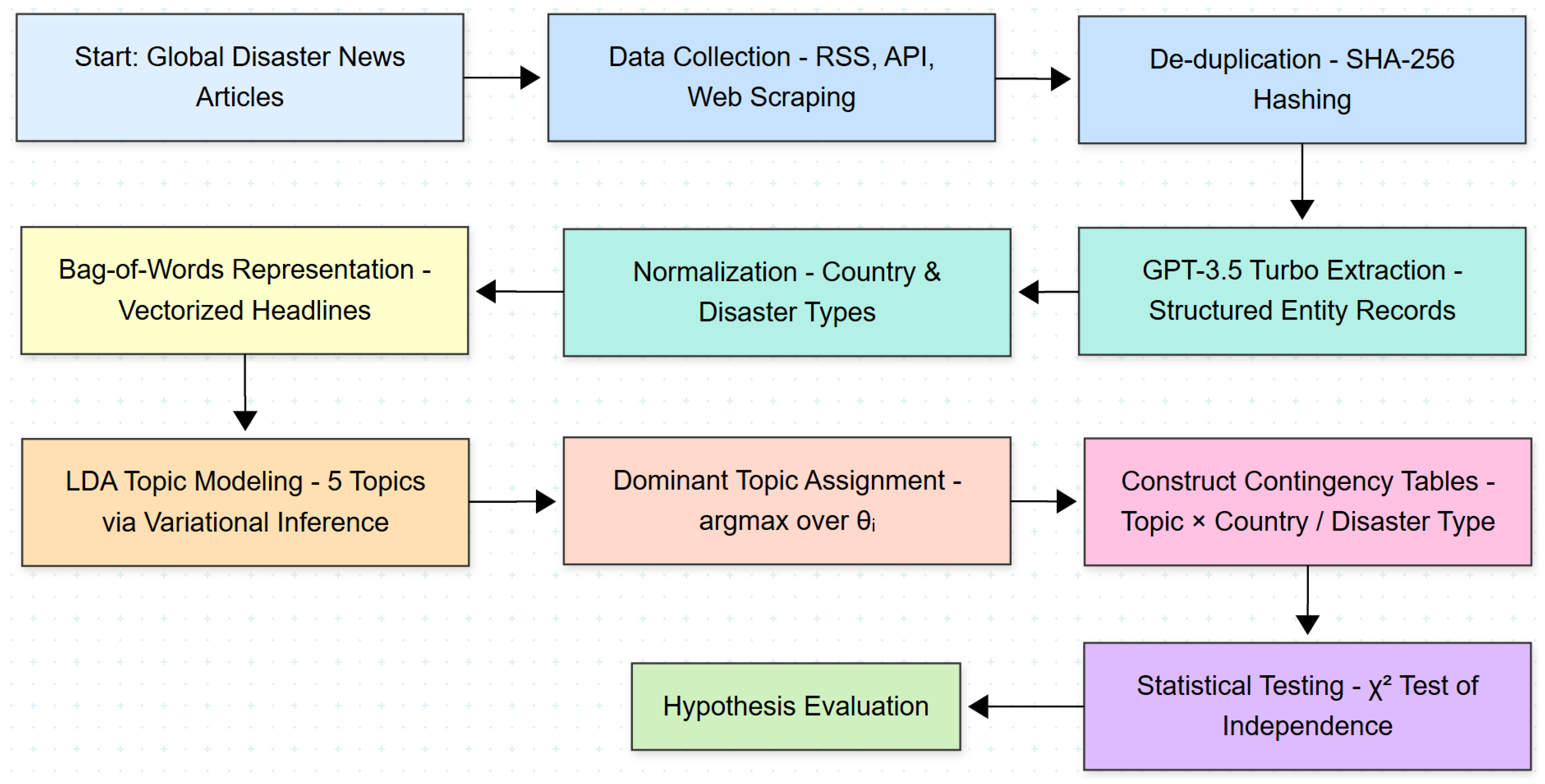 Start: Global Disaster News Articles

Data Collection - RSS, API, Web Scraping

De-duplication - SHA-256 Hashing

GPT-3.5 Turbo Extraction - Structured Entity Records

Normalization - Country & Disaster Types

Bag-of-Words Representation - Vectorized Headlines

LDA Topic Modeling - 5 Topics via Variational Inference

Dominant Topic Assignment - argmax over $\theta_i$

Construct Contingency Tables - Topic × Country / Disaster Type

Statistical Testing - $\chi^2$ Test of Independence

Hypothesis Evaluation